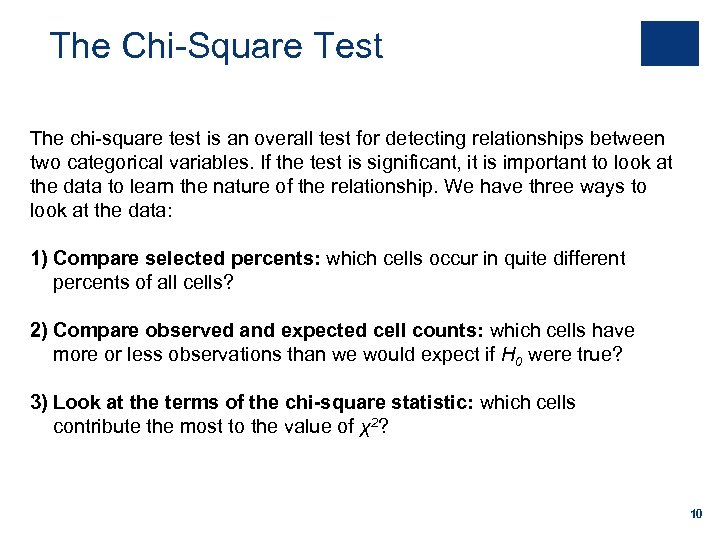 The Chi-Square Test

The chi-square test is an overall test for detecting relationships between two categorical variables. If the test is significant, it is important to look at the data to learn the nature of the relationship. We have three ways to look at the data:

1) Compare selected percents: which cells occur in quite different percents of all cells?

2) Compare observed and expected cell counts: which cells have more or less observations than we would expect if $H_0$ were true?

3) Look at the terms of the chi-square statistic: which cells contribute the most to the value of $\chi^2$?

10